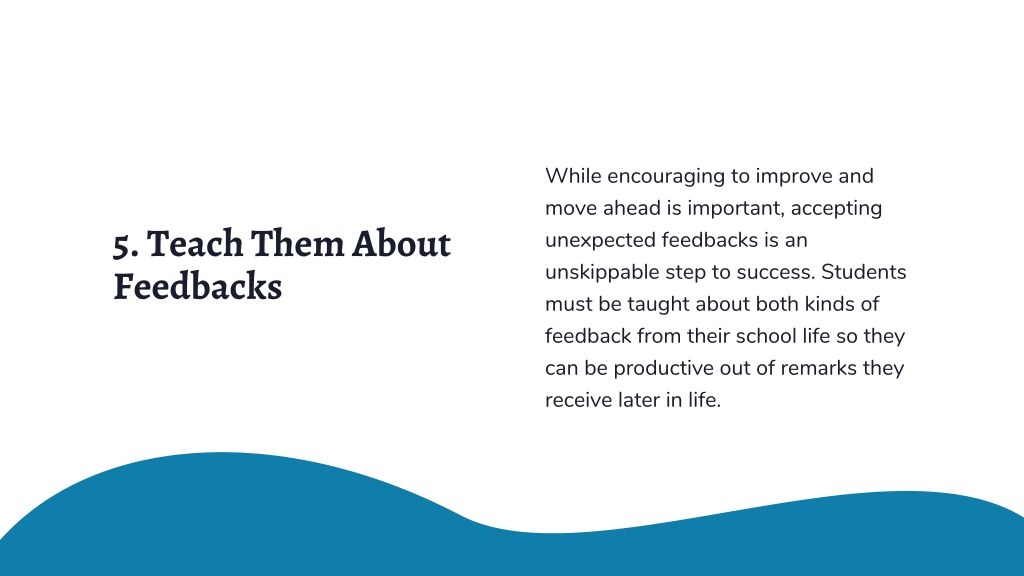 5. Teach Them About Feedbacks

While encouraging to improve and move ahead is important, accepting unexpected feedbacks is an unskippable step to success. Students must be taught about both kinds of feedback from their school life so they can be productive out of remarks they receive later in life.